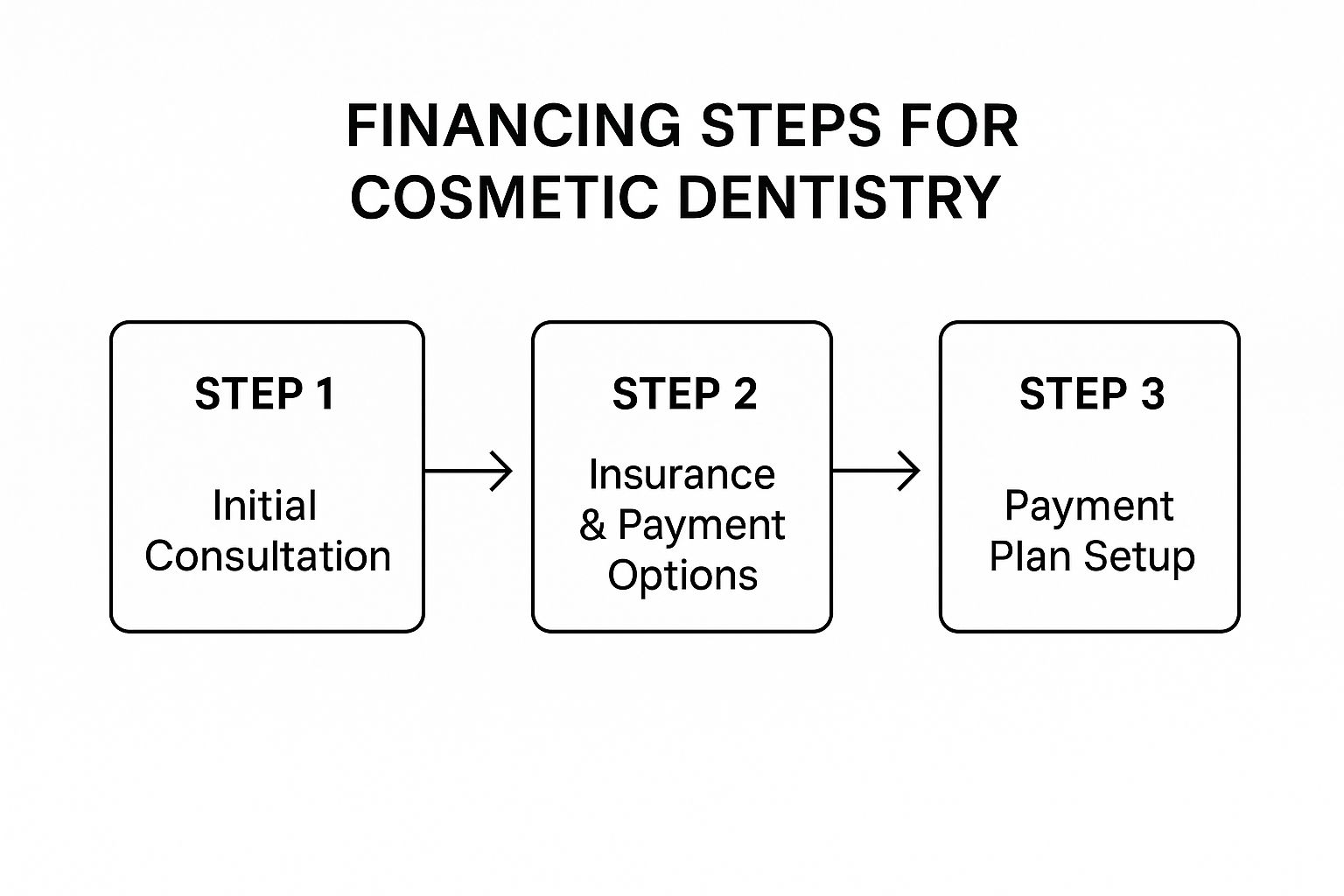 FINANCING STEPS FOR COSMETIC DENTISTRY

STEP 1

Initial Consultation

STEP 2

Insurance & Payment Options

STEP 3

Payment Plan Setup